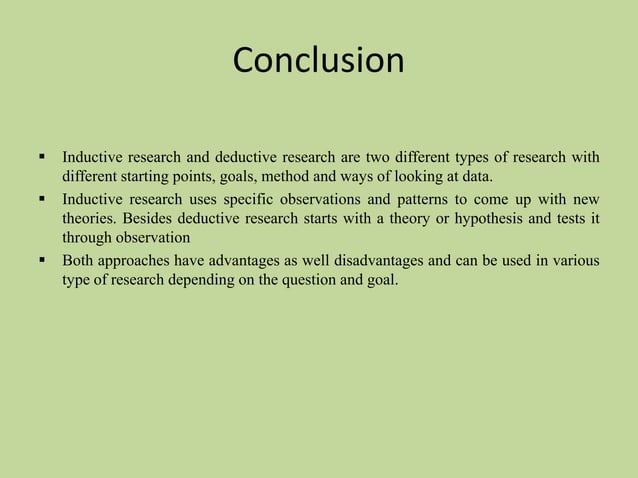 Conclusion

▪ Inductive research and deductive research are two different types of research with different starting points, goals, method and ways of looking at data.

▪ Inductive research uses specific observations and patterns to come up with new theories. Besides deductive research starts with a theory or hypothesis and tests it through observation

▪ Both approaches have advantages as well disadvantages and can be used in various type of research depending on the question and goal.